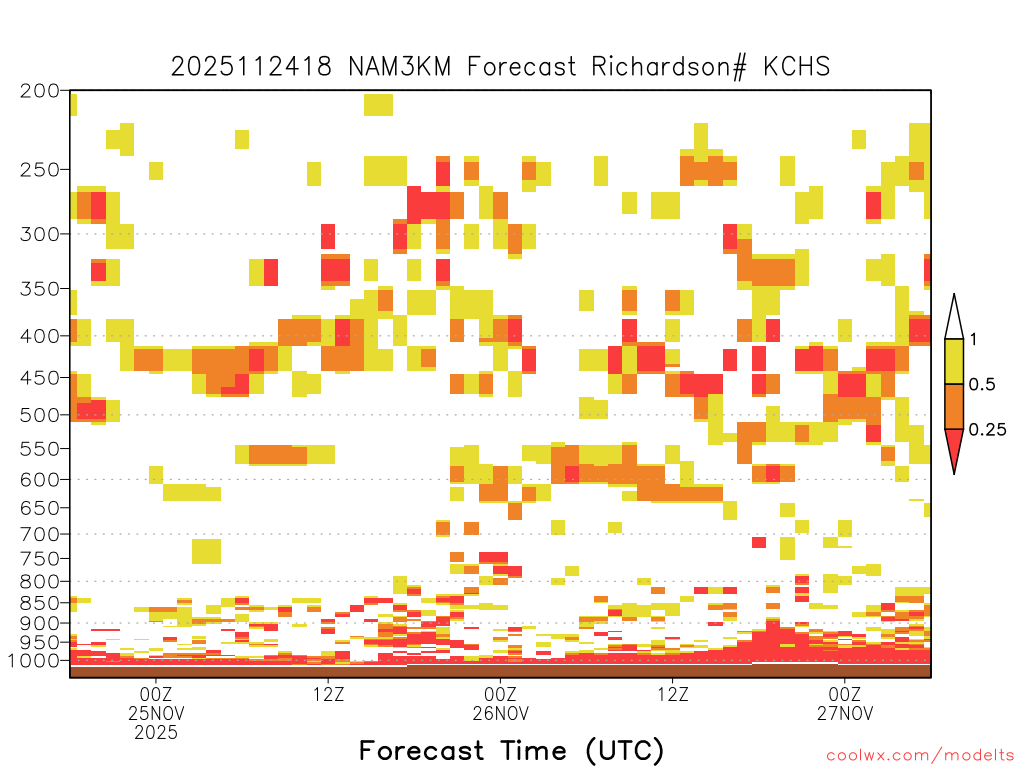 2025112418 NAM3KM Forecast Richardson# KCHS

200
250
300
350
400
450
500
550
600
650
700
750
800
850
900
950
1000

1
0.5
0.25

00Z
25NOV
2025
12Z
00Z
26NOV
12Z
00Z
27NOV

Forecast Time (UTC)

coolwx.com/modelts